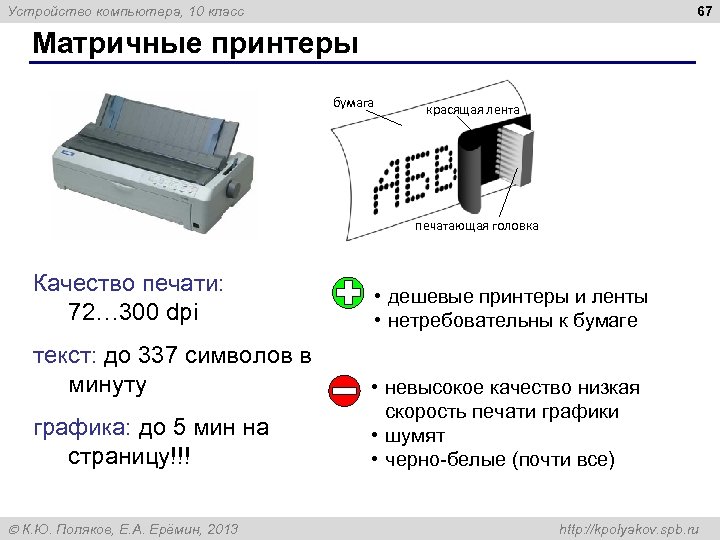 Устройство компьютера, 10 класс

67

Матричные принтеры

бумага

красящая лента

АБВ

печатающая головка

Качество печати: 72…300 dpi

текст: до 337 символов в минуту

графика: до 5 мин на страницу!!!

• дешевые принтеры и ленты
• нетребовательны к бумаге

• невысокое качество низкая скорость печати графики
• шумят
• черно-белые (почти все)

© К.Ю. Поляков, Е.А. Ерёмин, 2013

http://kpolyakov.spb.ru